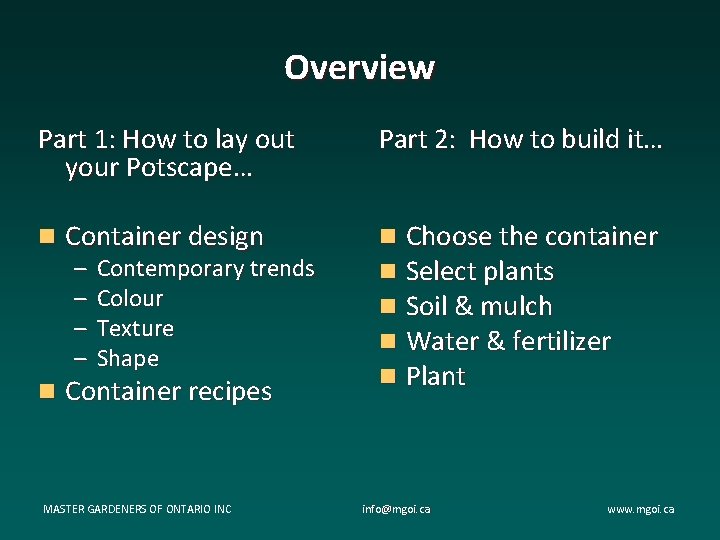 Overview

Part 1: How to lay out your Potscape…

- Container design
  – Contemporary trends
  – Colour
  – Texture
  – Shape
- Container recipes

Part 2: How to build it…

- Choose the container
- Select plants
- Soil & mulch
- Water & fertilizer
- Plant

MASTER GARDENERS OF ONTARIO INC info@mgoi.ca www.mgoi.ca